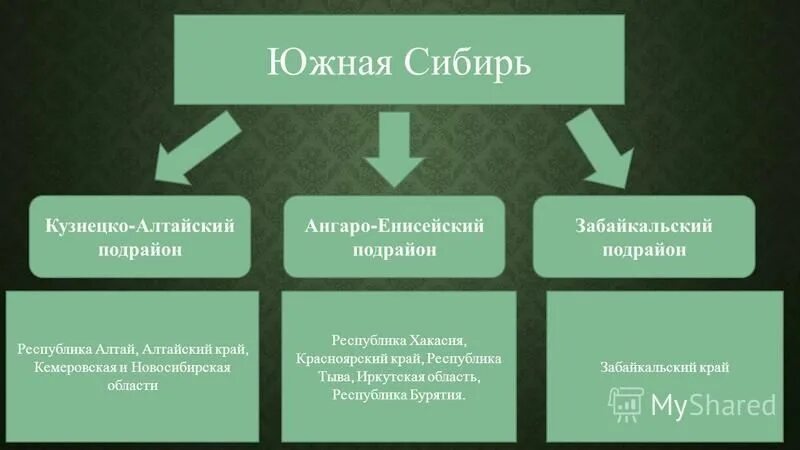 Южная Сибирь

Кузнецко-Алтайский подрайон

Ангаро-Енисейский подрайон

Забайкальский подрайон

Республика Алтай, Алтайский край, Кемеровская и Новосибирская области

Республика Хакасия, Красноярский край, Республика Тыва, Иркутская область, Республика Бурятия.

Забайкальский край

MyShared